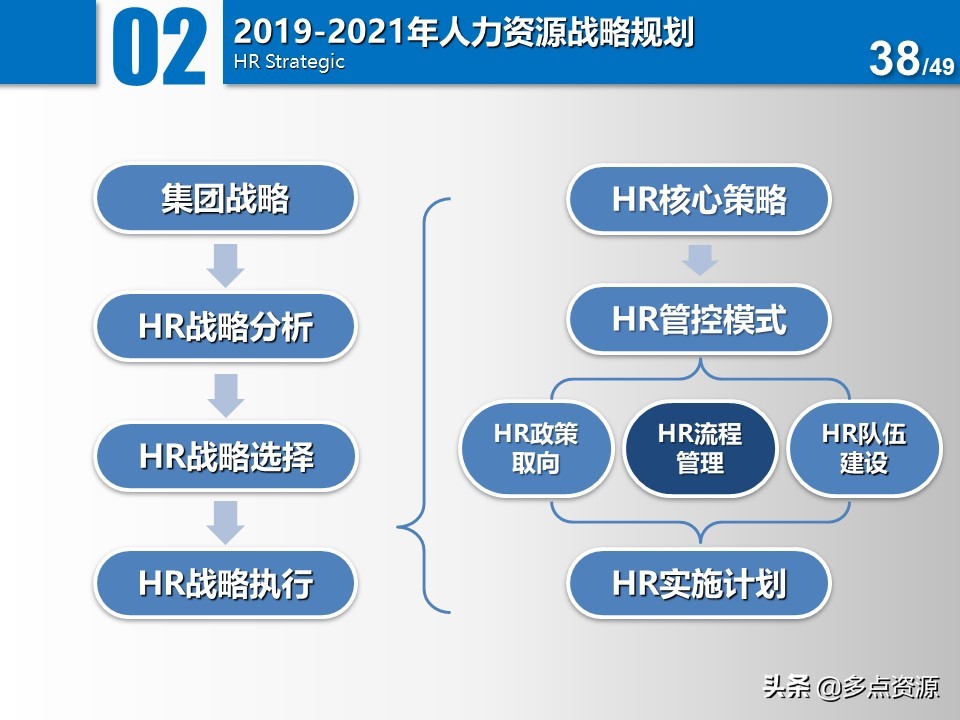 02

2019-2021年人力资源战略规划

HR Strategic

38/49

集团战略

HR战略分析

HR战略选择

HR战略执行

HR核心策略

HR管控模式

HR政策取向

HR流程管理

HR队伍建设

HR实施计划

头条 @多点资源